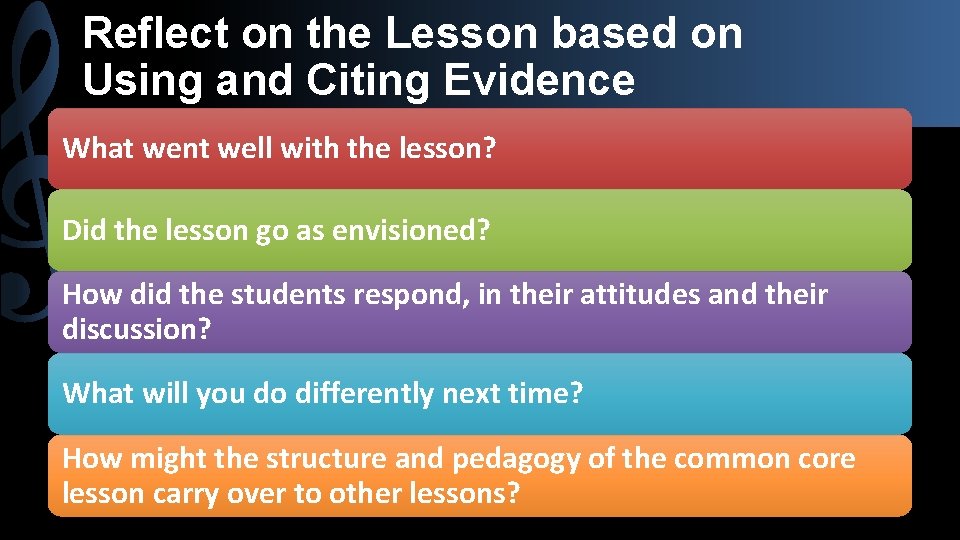 Reflect on the Lesson based on Using and Citing Evidence

What went well with the lesson?

Did the lesson go as envisioned?

How did the students respond, in their attitudes and their discussion?

What will you do differently next time?

How might the structure and pedagogy of the common core lesson carry over to other lessons?